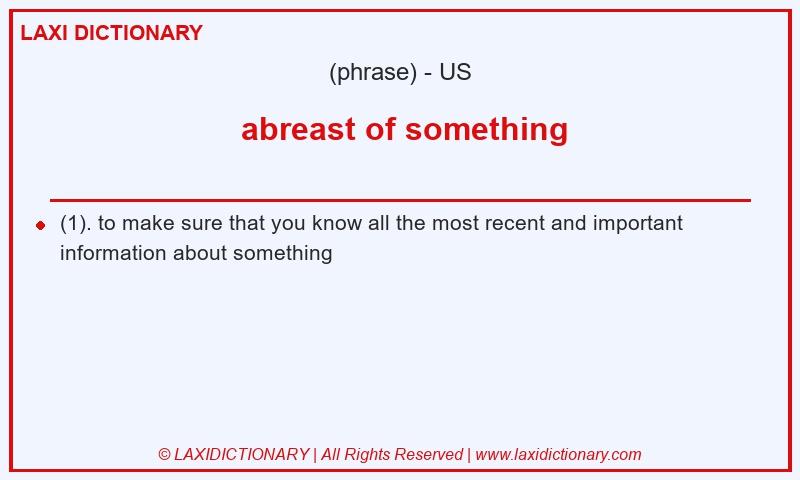 LAXI DICTIONARY

(phrase) - US

abreast of something

(1). to make sure that you know all the most recent and important information about something

© LAXIDICTIONARY | All Rights Reserved | www.laxidictionary.com